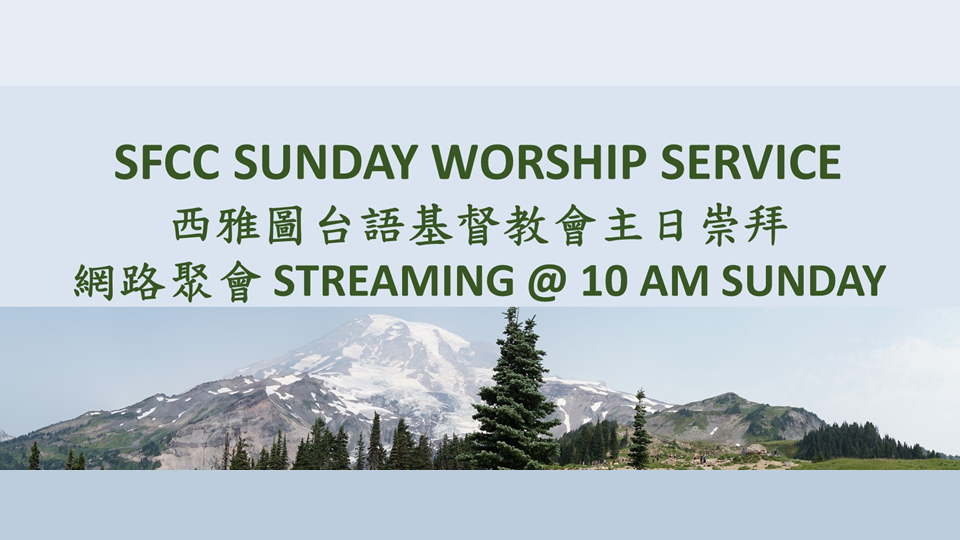 SFCC SUNDAY WORSHIP SERVICE
西雅圖台語基督教會主日崇拜
網路聚會 STREAMING @ 10 AM SUNDAY